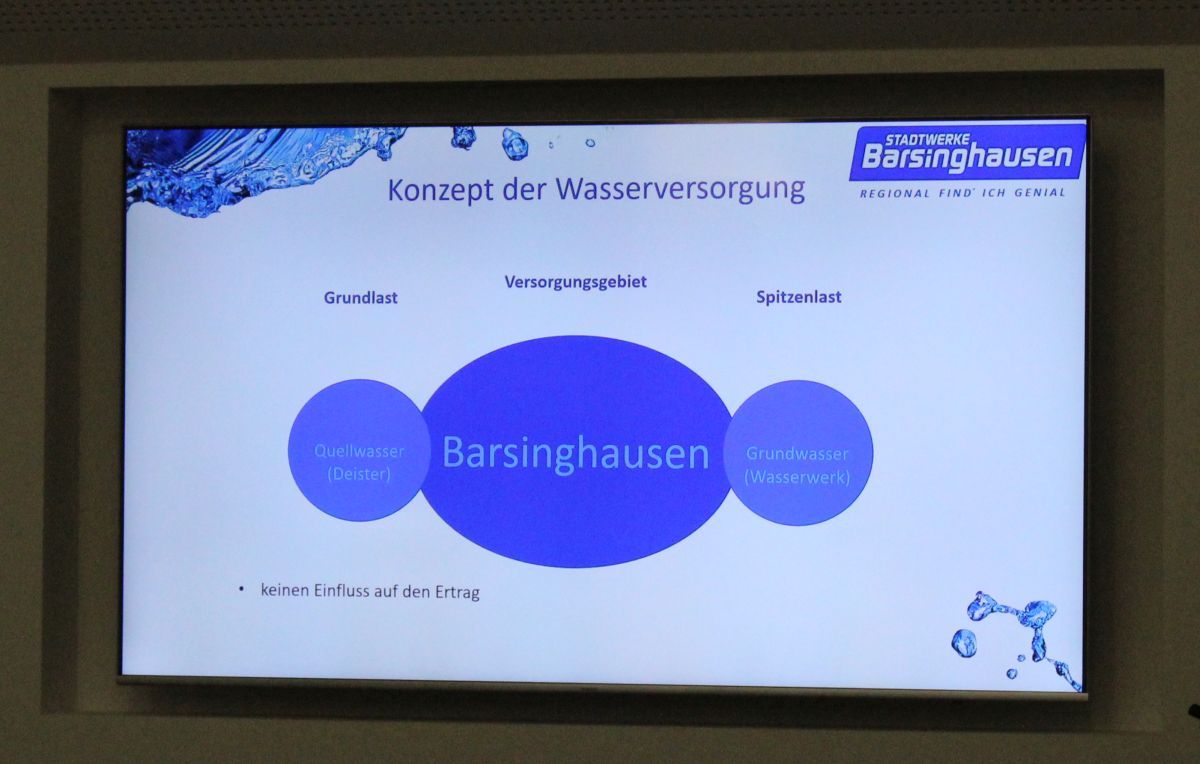 STADTWERKE
Barsinghausen
REGIONAL FIND' ICH GENIAL

Konzept der Wasserversorgung

Grundlast

Versorgungsgebiet

Spitzenlast

Quellwasser (Deister)

Barsinghausen

Grundwasser (Wasserwerk)

• keinen Einfluss auf den Ertrag